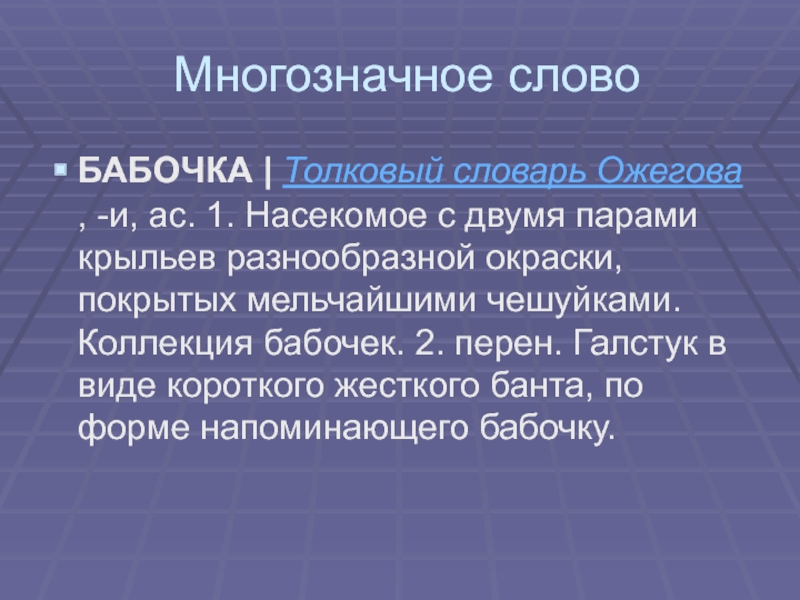 Многозначное слово

БАБОЧКА | Толковый словарь Ожегова , -и, ас. 1. Насекомое с двумя парами крыльев разнообразной окраски, покрытых мельчайшими чешуйками. Коллекция бабочек. 2. перен. Галстук в виде короткого жесткого банта, по форме напоминающего бабочку.